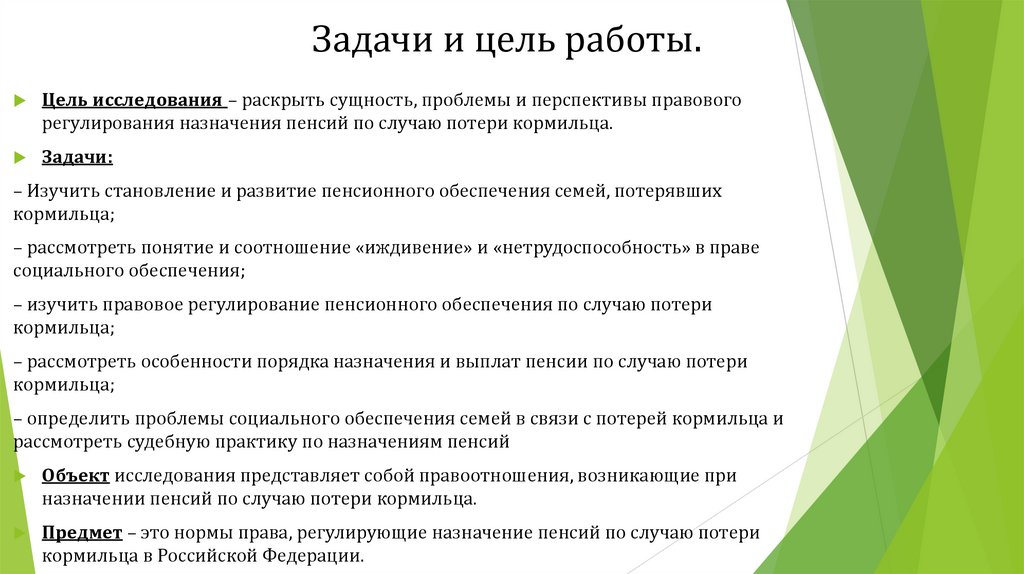 Задачи и цель работы.

Цель исследования – раскрыть сущность, проблемы и перспективы правового регулирования назначения пенсий по случаю потери кормильца.

Задачи:

– Изучить становление и развитие пенсионного обеспечения семей, потерявших кормильца;

– рассмотреть понятие и соотношение «иждивение» и «нетрудоспособность» в праве социального обеспечения;

– изучить правовое регулирование пенсионного обеспечения по случаю потери кормильца;

– рассмотреть особенности порядка назначения и выплат пенсии по случаю потери кормильца;

– определить проблемы социального обеспечения семей в связи с потерей кормильца и рассмотреть судебную практику по назначениям пенсий

Объект исследования представляет собой правоотношения, возникающие при назначении пенсий по случаю потери кормильца.

Предмет – это нормы права, регулирующие назначение пенсий по случаю потери кормильца в Российской Федерации.